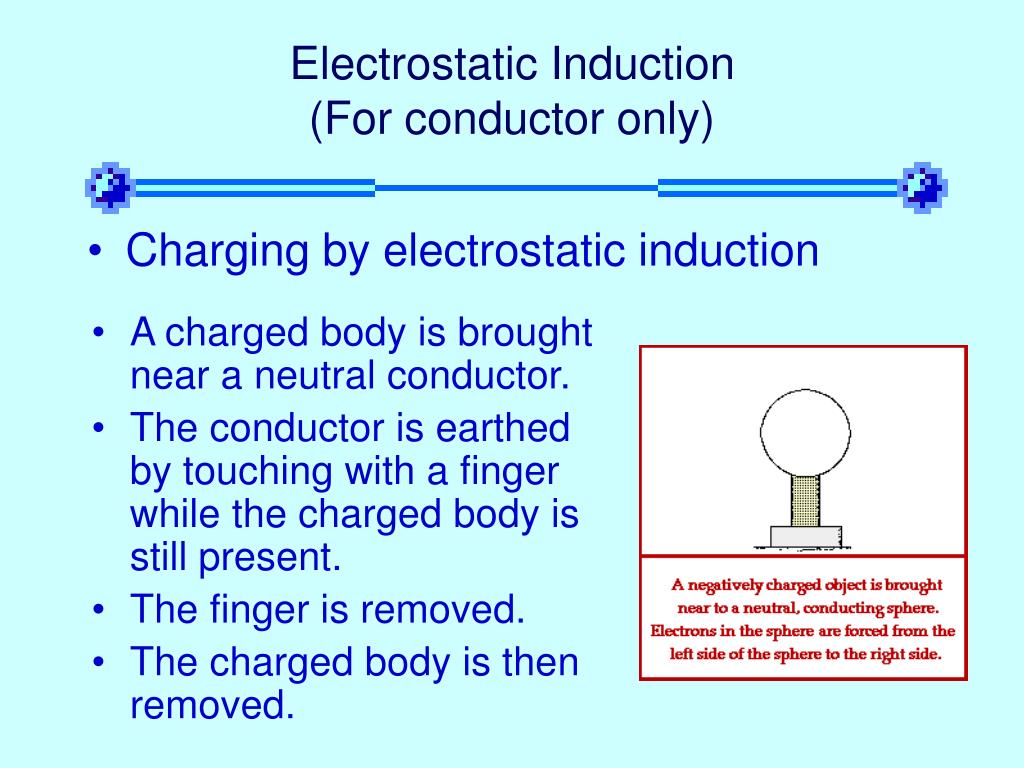 Electrostatic Induction
(For conductor only)

• Charging by electrostatic induction

• A charged body is brought near a neutral conductor.
• The conductor is earthed by touching with a finger while the charged body is still present.
• The finger is removed.
• The charged body is then removed.

A negatively charged object is brought near to a neutral, conducting sphere. Electrons in the sphere are forced from the left side of the sphere to the right side.